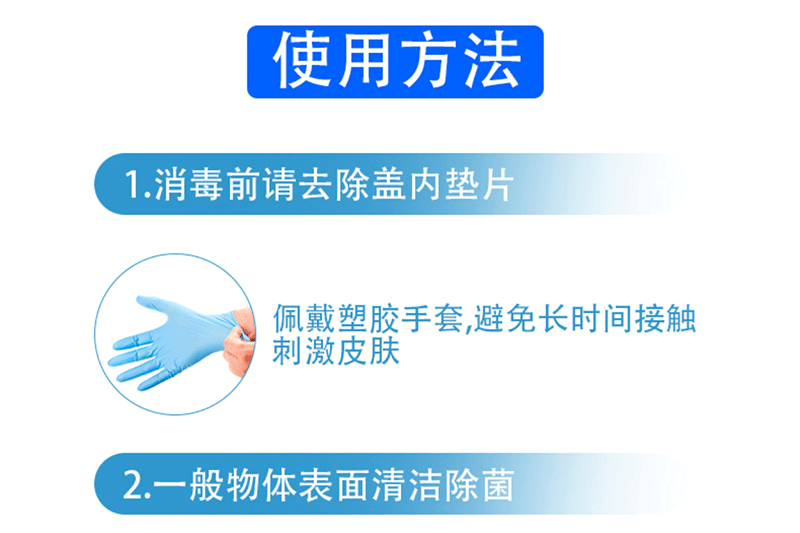 使用方法

1.消毒前请去除盖内垫片

佩戴塑胶手套,避免长时间接触刺激皮肤

2.一般物体表面清洁除菌